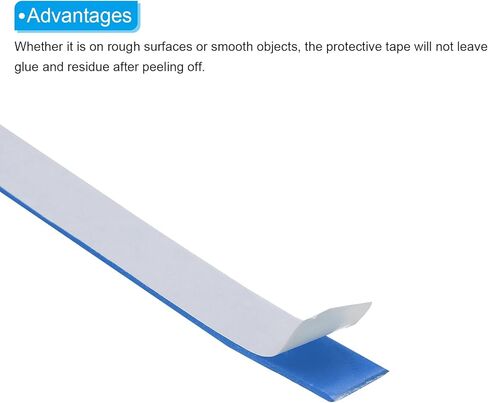 •Advantages

Whether it is on rough surfaces or smooth objects, the protective tape will not leave glue and residue after peeling off.